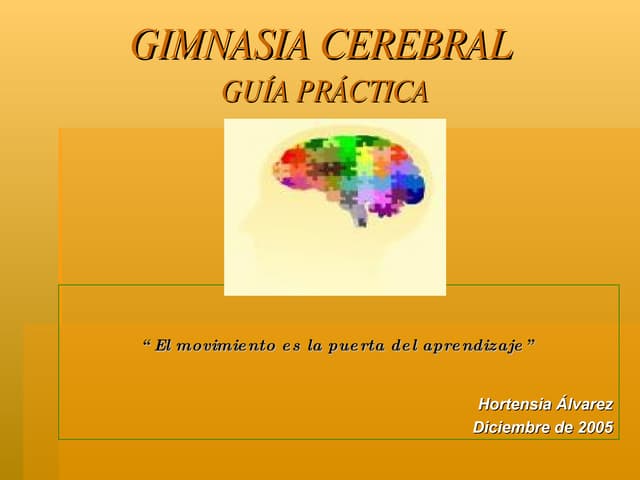 GIMNASIA CEREBRAL
GUÍA PRÁCTICA

“ El movimiento es la puerta del aprendizaje ”

Hortensia Álvarez
Diciembre de 2005